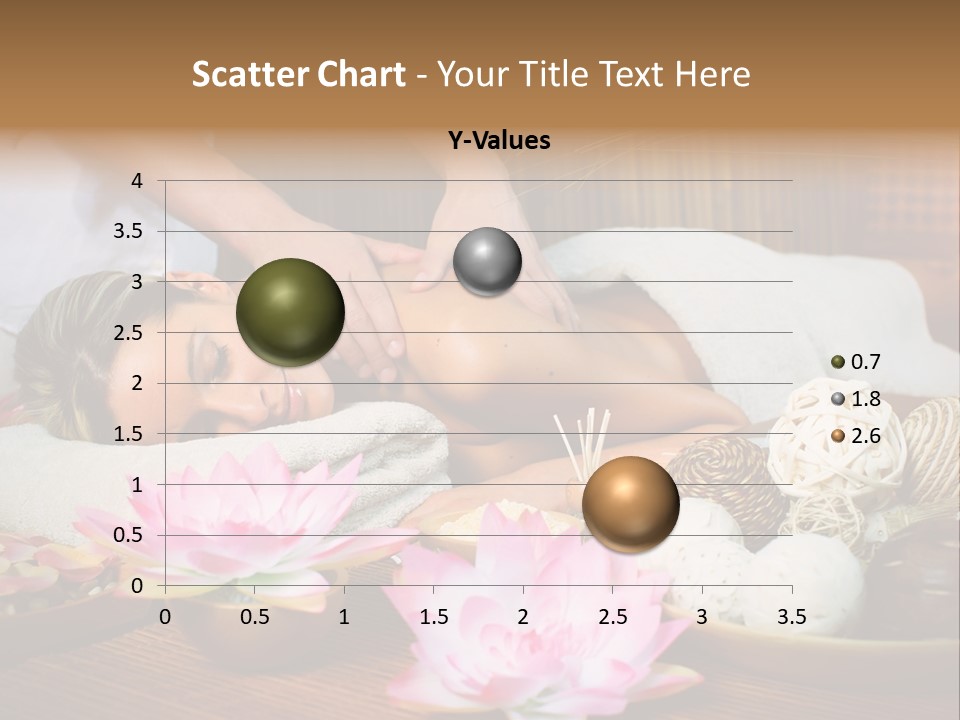 Scatter Chart - Your Title Text Here

Y-Values

4
3.5
3
2.5
2
1.5
1
0.5
0

0 0.5 1 1.5 2 2.5 3 3.5

0.7
1.8
2.6